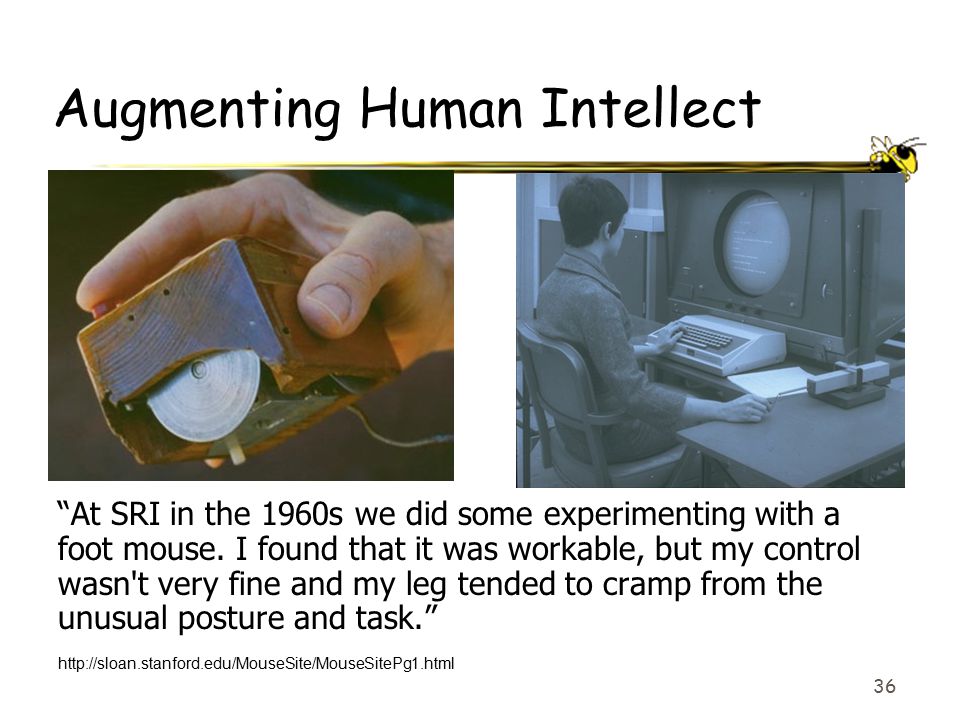 Augmenting Human Intellect

“At SRI in the 1960s we did some experimenting with a foot mouse. I found that it was workable, but my control wasn't very fine and my leg tended to cramp from the unusual posture and task.”

http://sloan.stanford.edu/MouseSite/MouseSitePg1.html

36